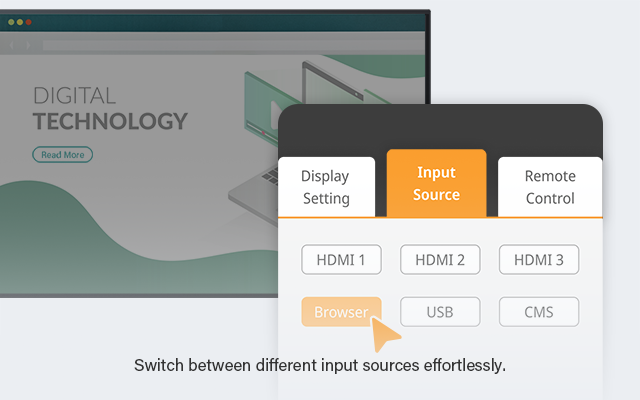 DIGITAL
TECHNOLOGY

Read More

Display Setting

Input Source

Remote Control

HDMI 1

HDMI 2

HDMI 3

Browser

USB

CMS

Switch between different input sources effortlessly.